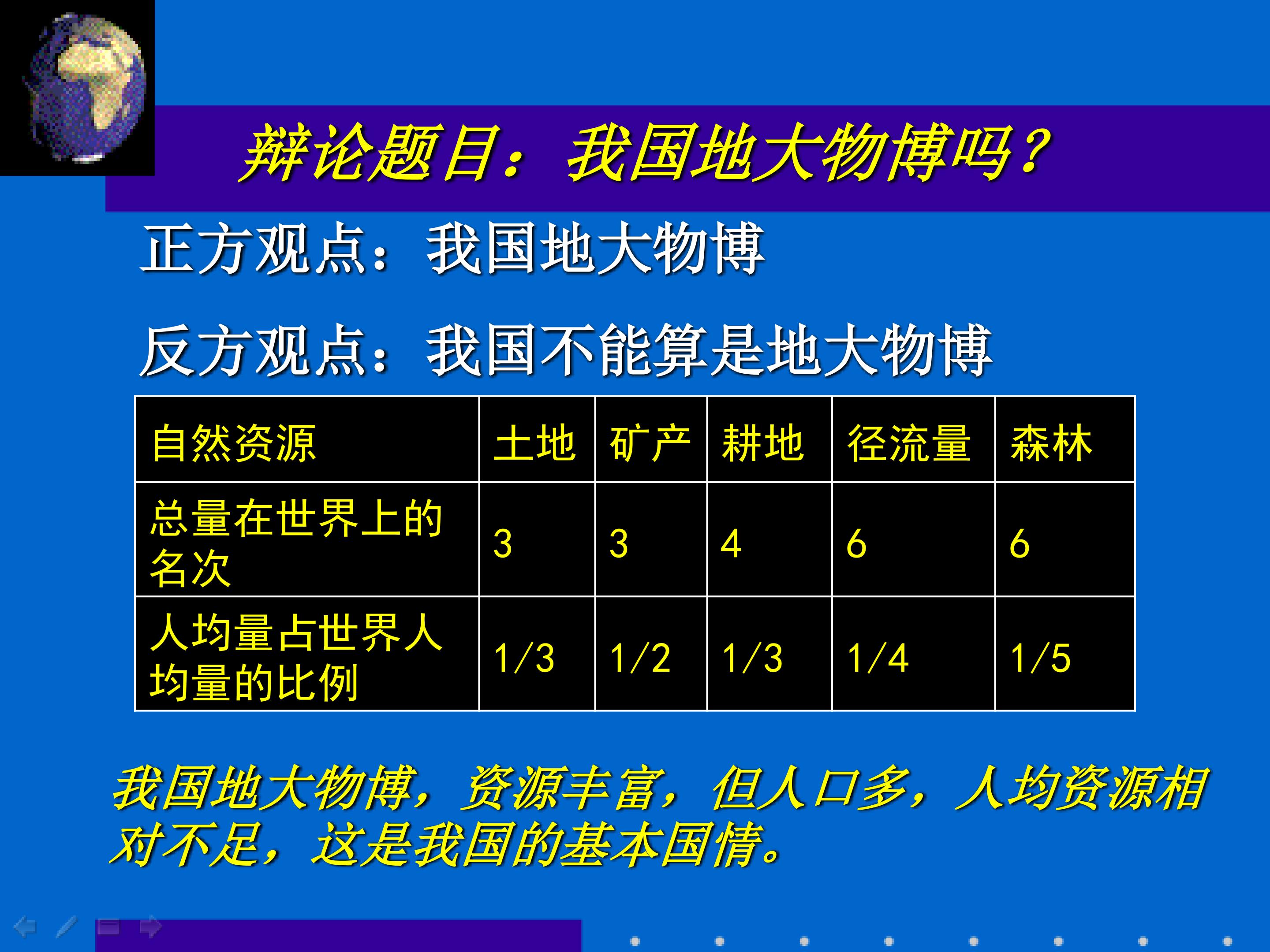 辩论题目：我国地大物博吗？

正方观点：我国地大物博

反方观点：我国不能算是地大物博

| 自然资源 | 土地 | 矿产 | 耕地 | 径流量 | 森林 |
|---|---|---|---|---|---|
| 总量在世界上的名次 | 3 | 3 | 4 | 6 | 6 |
| 人均量占世界人均量的比例 | 1/3 | 1/2 | 1/3 | 1/4 | 1/5 |

我国地大物博，资源丰富，但人口多，人均资源相对不足，这是我国的基本国情。